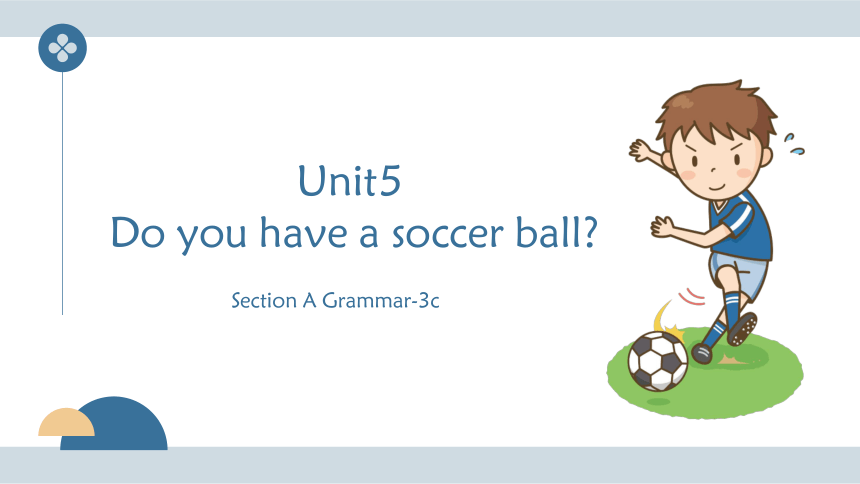 Unit5
Do you have a soccer ball?

Section A Grammar-3c